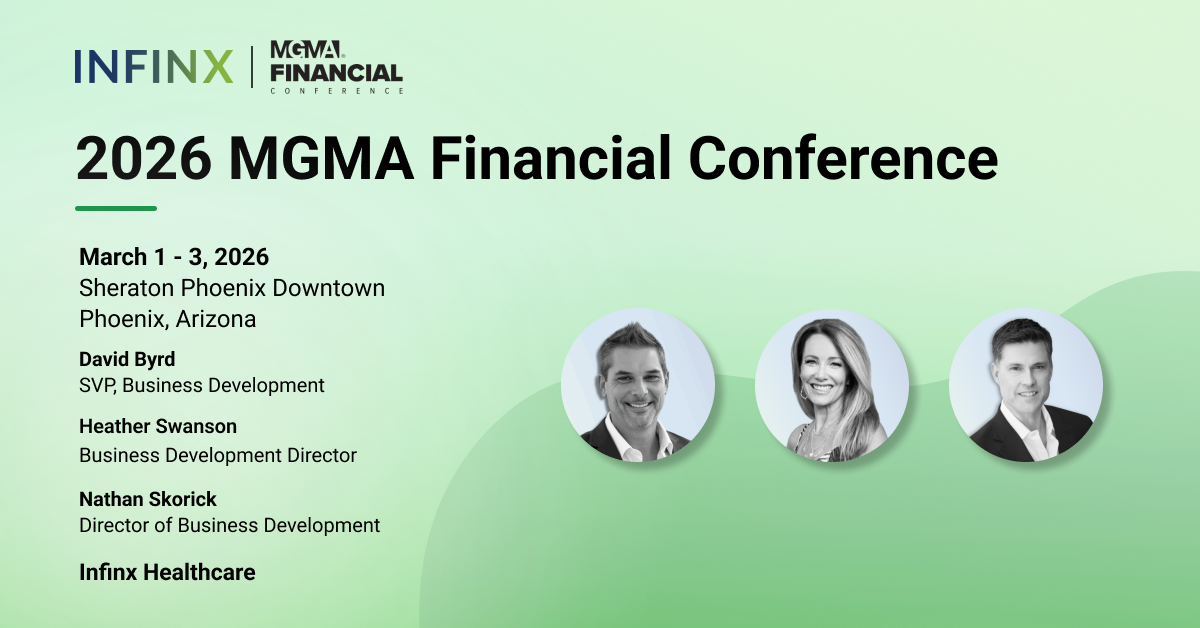 INFINX | MGMA FINANCIAL CONFERENCE

2026 MGMA Financial Conference

March 1 - 3, 2026
Sheraton Phoenix Downtown
Phoenix, Arizona

David Byrd
SVP, Business Development

Heather Swanson
Business Development Director

Nathan Skorick
Director of Business Development

Infinx Healthcare